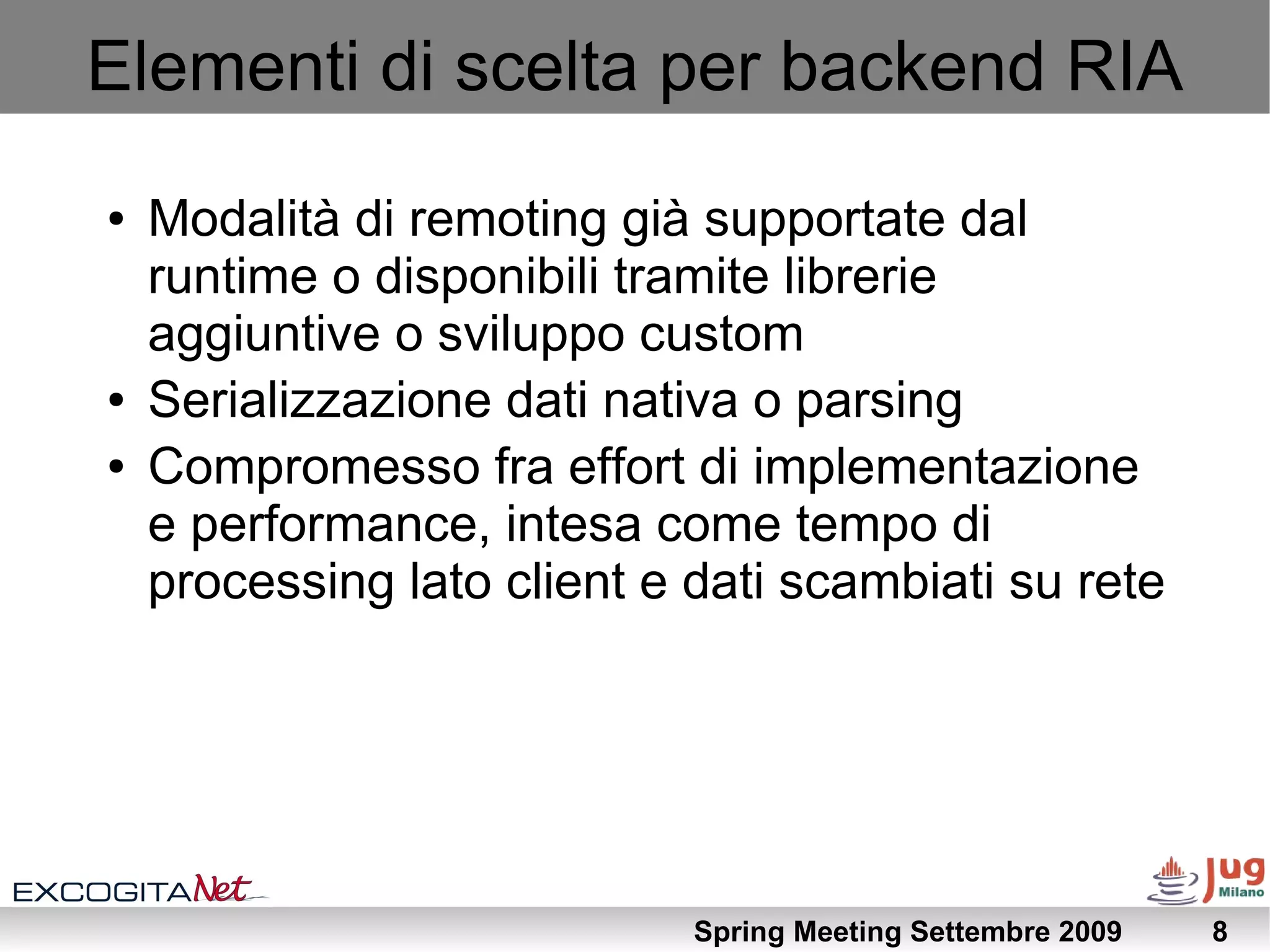 Elementi di scelta per backend RIA

• Modalità di remoting già supportate dal runtime o disponibili tramite librerie aggiuntive o sviluppo custom
• Serializzazione dati nativa o parsing
• Compromesso fra effort di implementazione e performance, intesa come tempo di processing lato client e dati scambiati su rete

EXCOGITANet

Jug Milano

Spring Meeting Settembre 2009 8